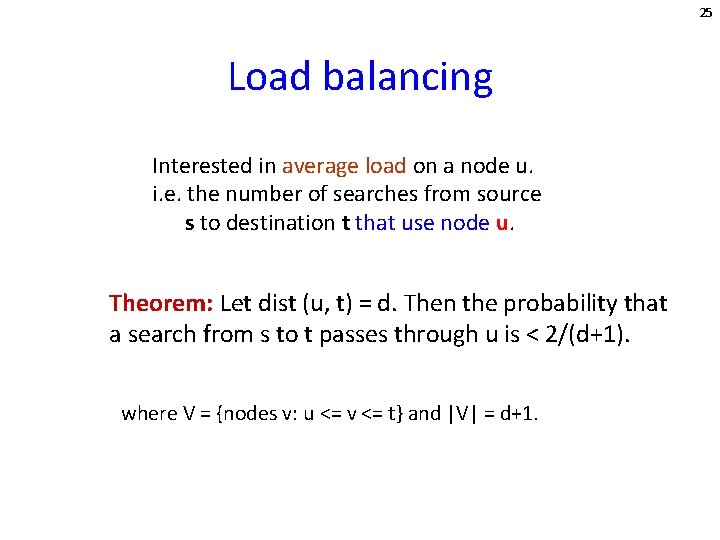 25

Load balancing

Interested in average load on a node u.
i.e. the number of searches from source s to destination t that use node u.

Theorem: Let dist (u, t) = d. Then the probability that a search from s to t passes through u is < 2/(d+1).

where V = {nodes v: u <= v <= t} and |V| = d+1.